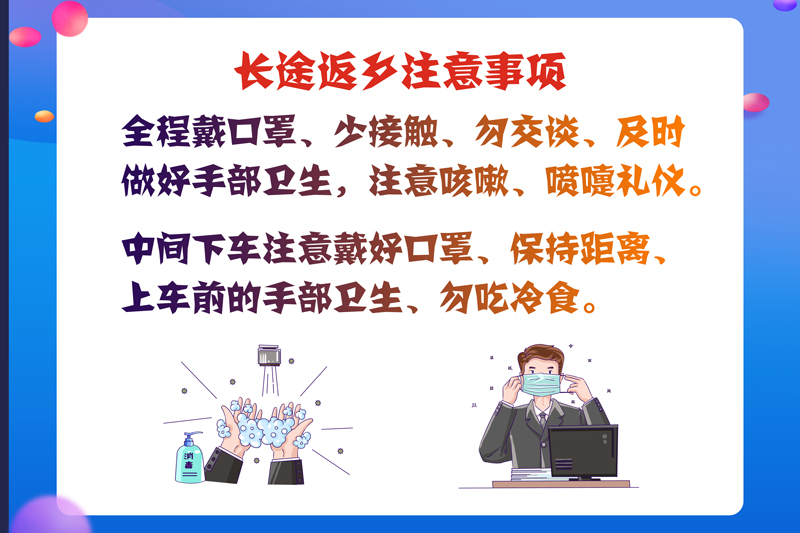 长途返乡注意事项

全程戴口罩、少接触、勿交谈、及时做好手部卫生，注意咳嗽、喷嚏礼仪。

中间下车注意戴好口罩、保持距离、上车前的手部卫生、勿吃冷食。

消毒